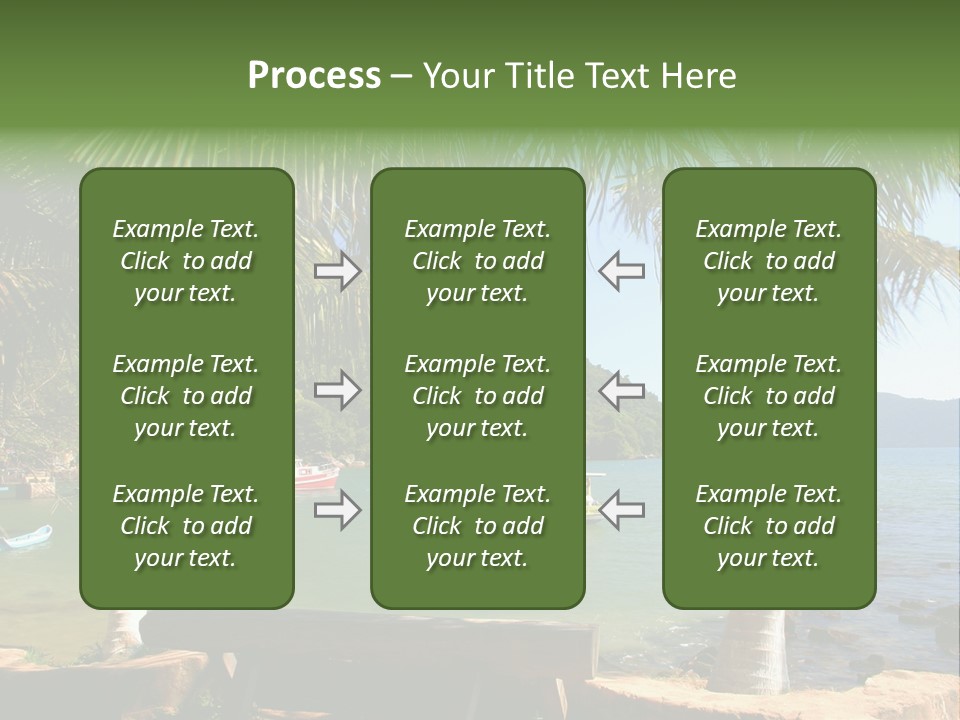 Process – Your Title Text Here

Example Text. Click to add your text.

Example Text. Click to add your text.

Example Text. Click to add your text.

Example Text. Click to add your text.

Example Text. Click to add your text.

Example Text. Click to add your text.

Example Text. Click to add your text.

Example Text. Click to add your text.

Example Text. Click to add your text.